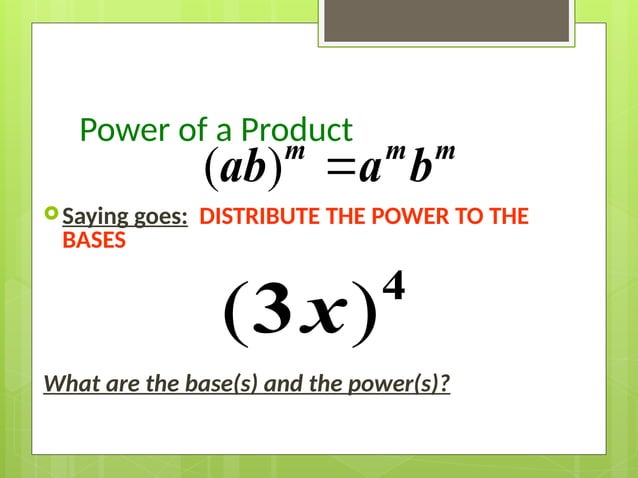 Power of a Product

$(ab)^m = a^m b^m$

Saying goes: DISTRIBUTE THE POWER TO THE BASES

$(3x)^4$

What are the base(s) and the power(s)?